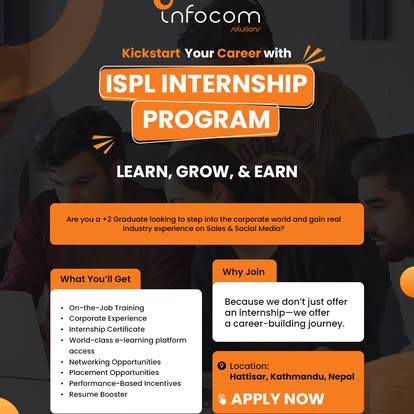 infocom
solutions

Kickstart Your Career with

ISPL INTERNSHIP PROGRAM

LEARN, GROW, & EARN

Are you a +2 Graduate looking to step into the corporate world and gain real industry experience on Sales & Social Media?

What You'll Get

• On-the-Job Training
• Corporate Experience
• Internship Certificate
• World-class e-learning platform access
• Networking Opportunities
• Placement Opportunities
• Performance-Based Incentives
• Resume Booster

Why Join

Because we don't just offer an internship—we offer a career-building journey.

Location:
Hattisar, Kathmandu, Nepal

APPLY NOW